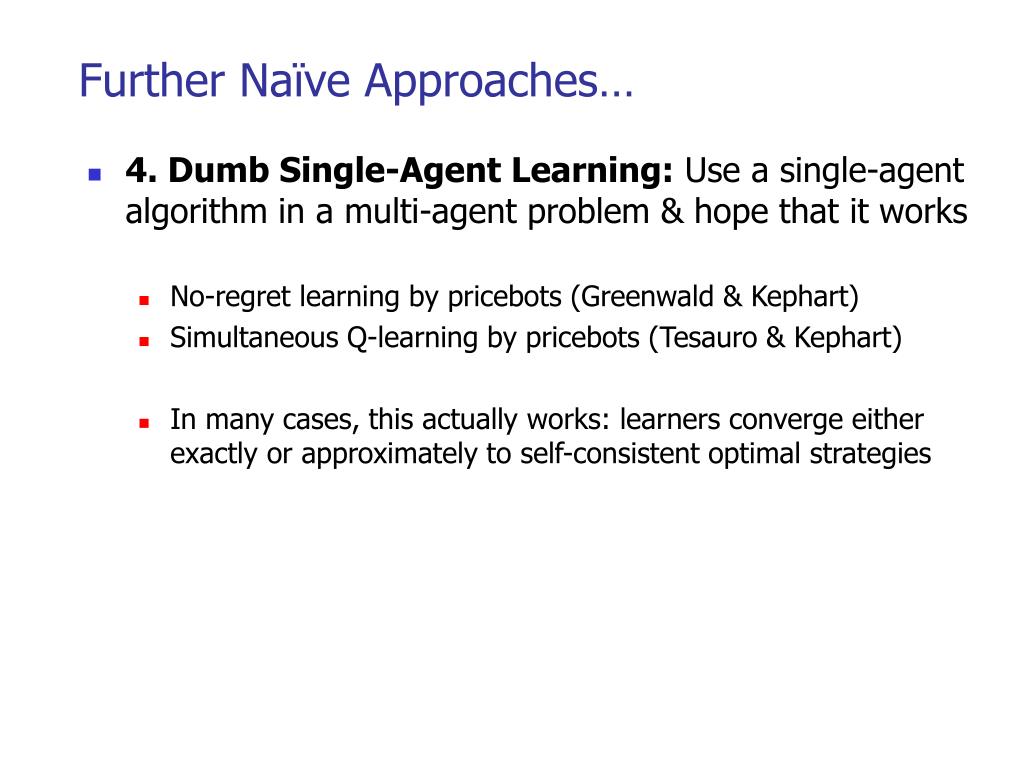 Further Naïve Approaches…

4. Dumb Single-Agent Learning: Use a single-agent algorithm in a multi-agent problem & hope that it works

No-regret learning by pricebots (Greenwald & Kephart)
Simultaneous Q-learning by pricebots (Tesauro & Kephart)

In many cases, this actually works: learners converge either exactly or approximately to self-consistent optimal strategies